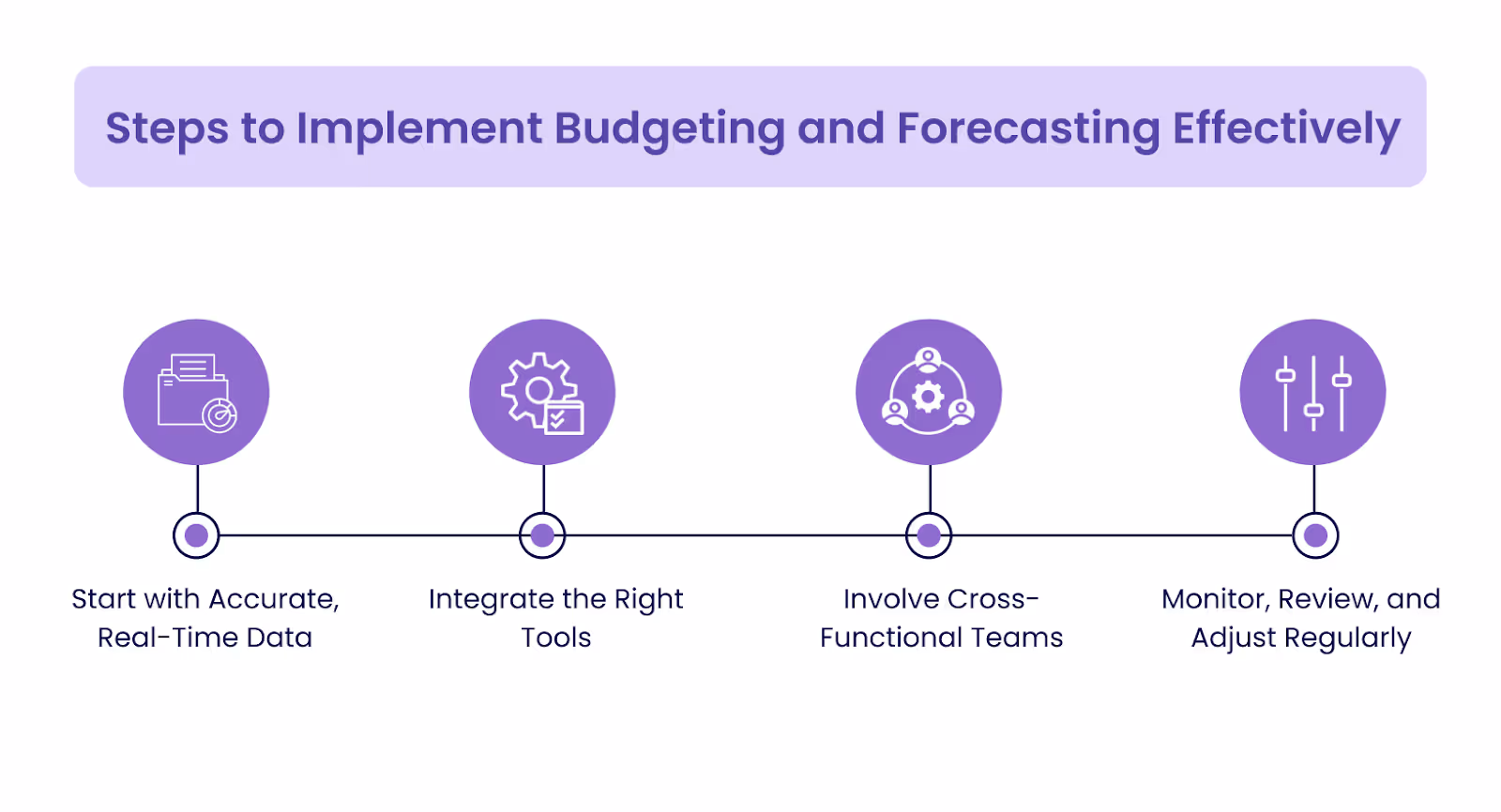 Steps to Implement Budgeting and Forecasting Effectively

Start with Accurate, Real-Time Data

Integrate the Right Tools

Involve Cross-Functional Teams

Monitor, Review, and Adjust Regularly